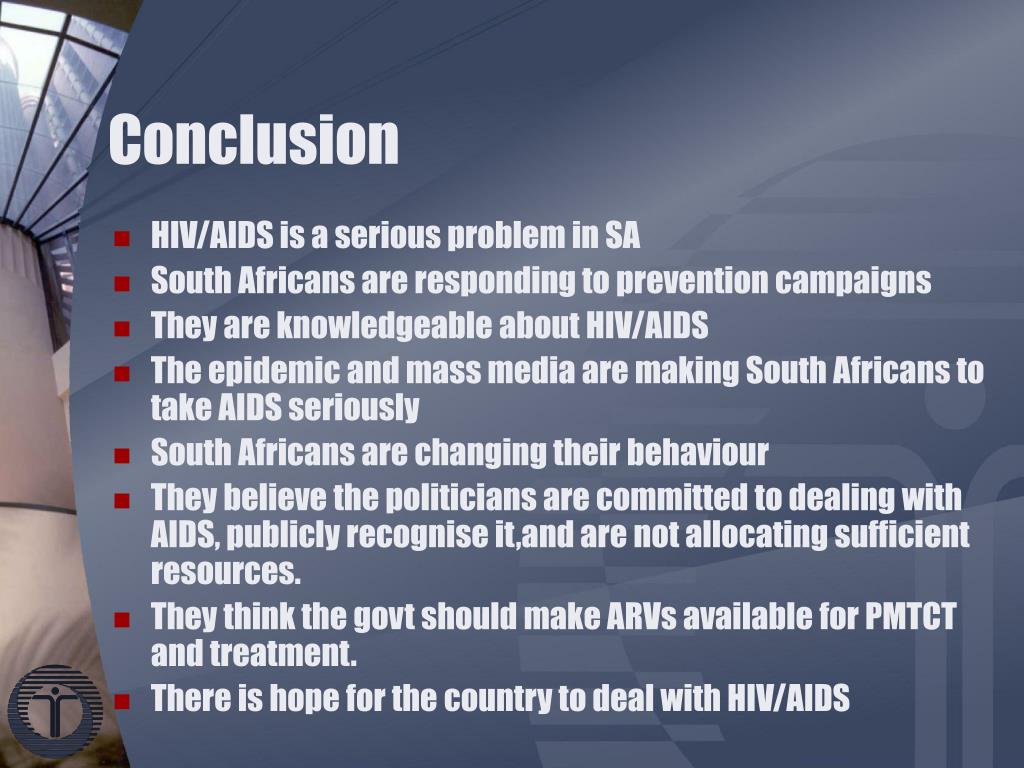 Conclusion

- HIV/AIDS is a serious problem in SA
- South Africans are responding to prevention campaigns
- They are knowledgeable about HIV/AIDS
- The epidemic and mass media are making South Africans to take AIDS seriously
- South Africans are changing their behaviour
- They believe the politicians are committed to dealing with AIDS, publicly recognise it,and are not allocating sufficient resources.
- They think the govt should make ARVs available for PMTCT and treatment.
- There is hope for the country to deal with HIV/AIDS